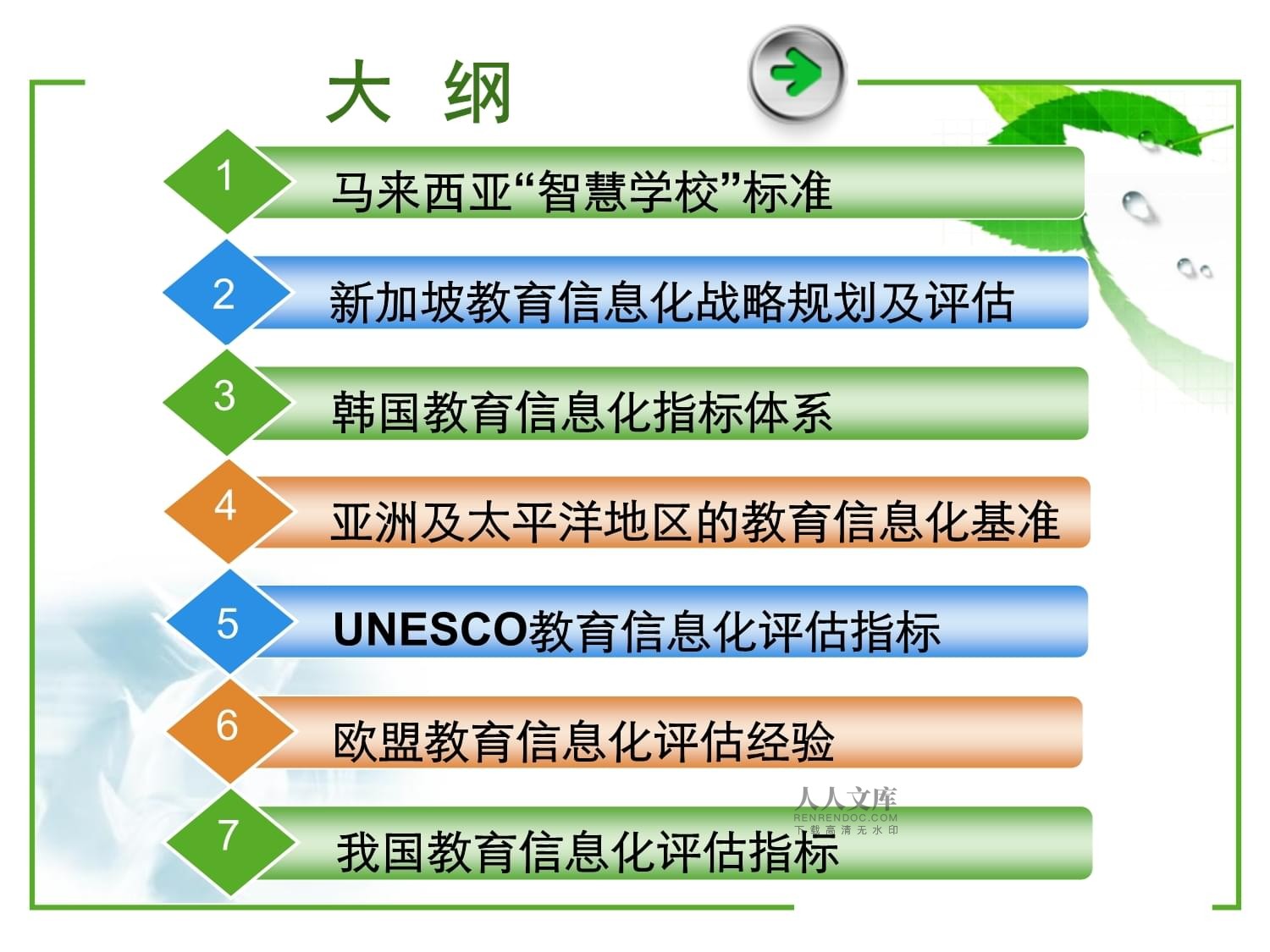 大 纲

1 马来西亚“智慧学校”标准

2 新加坡教育信息化战略规划及评估

3 韩国教育信息化指标体系

4 亚洲及太平洋地区的教育信息化基准

5 UNESCO教育信息化评估指标

6 欧盟教育信息化评估经验

7 我国教育信息化评估指标

人人文库
RENRENDOC.COM
下载高清无水印